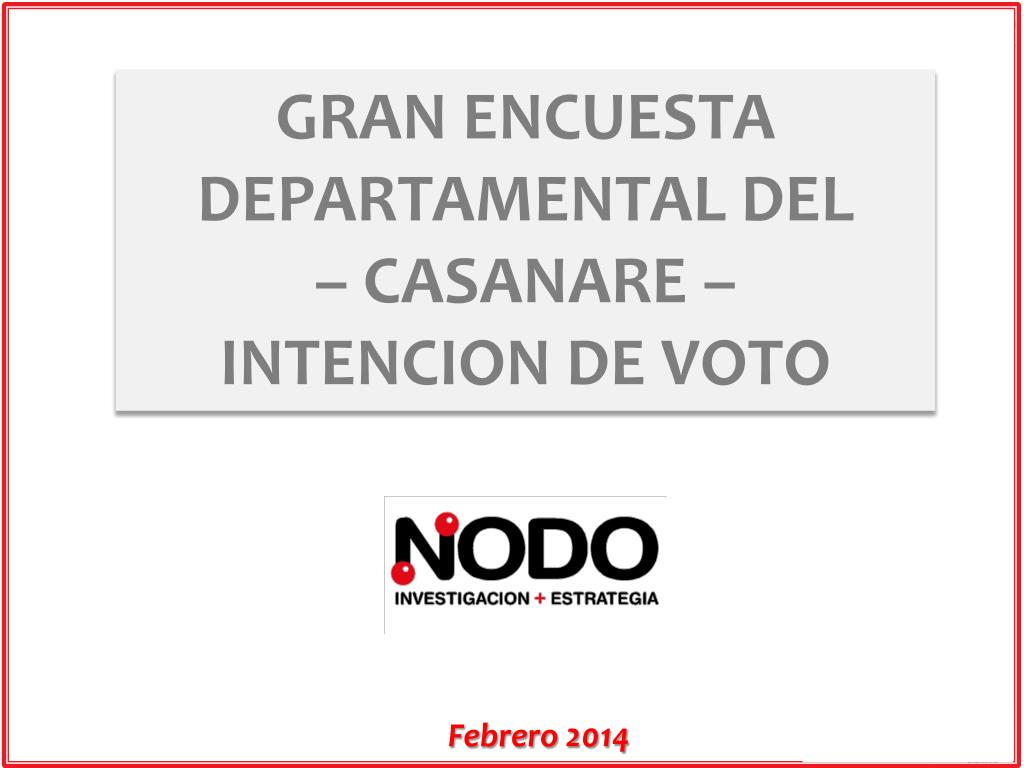 GRAN ENCUESTA DEPARTAMENTAL DEL – CASANARE – INTENCION DE VOTO

NODO
INVESTIGACION + ESTRATEGIA

Febrero 2014